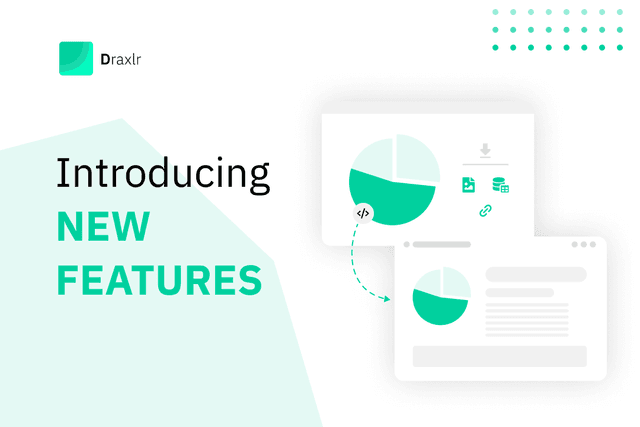 Draxlr

Introducing
NEW
FEATURES

</>